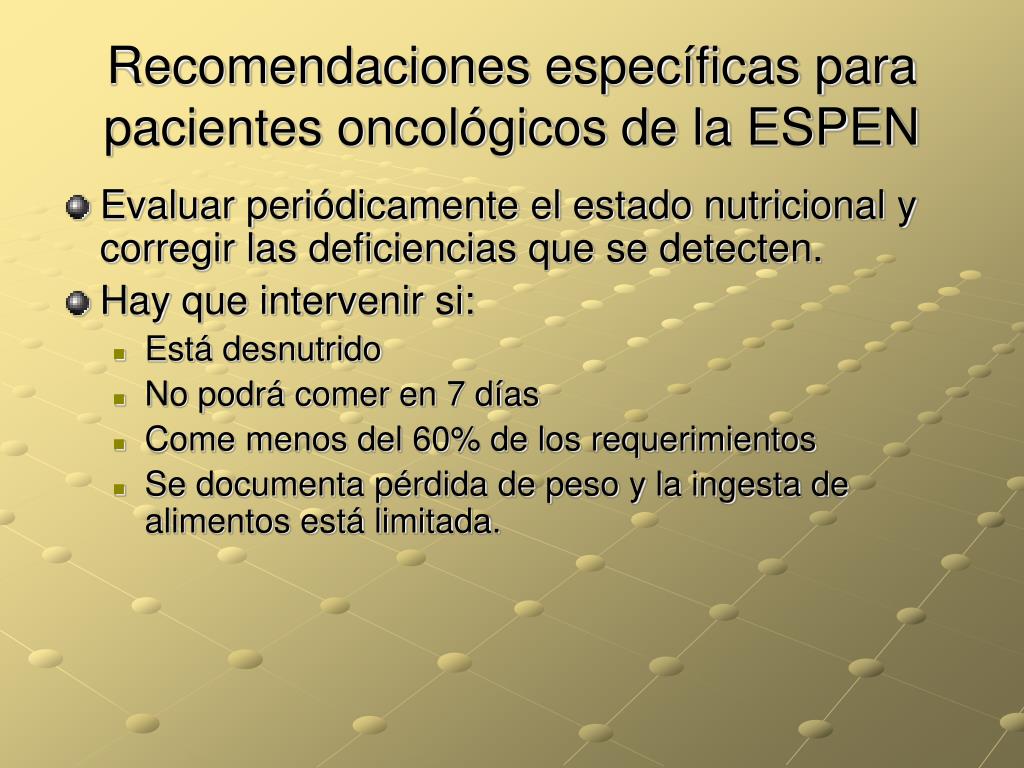 Recomendaciones específicas para pacientes oncológicos de la ESPEN

Evaluar periódicamente el estado nutricional y corregir las deficiencias que se detecten.

Hay que intervenir si:

Está desnutrido

No podrá comer en 7 días

Come menos del 60% de los requerimientos

Se documenta pérdida de peso y la ingesta de alimentos está limitada.